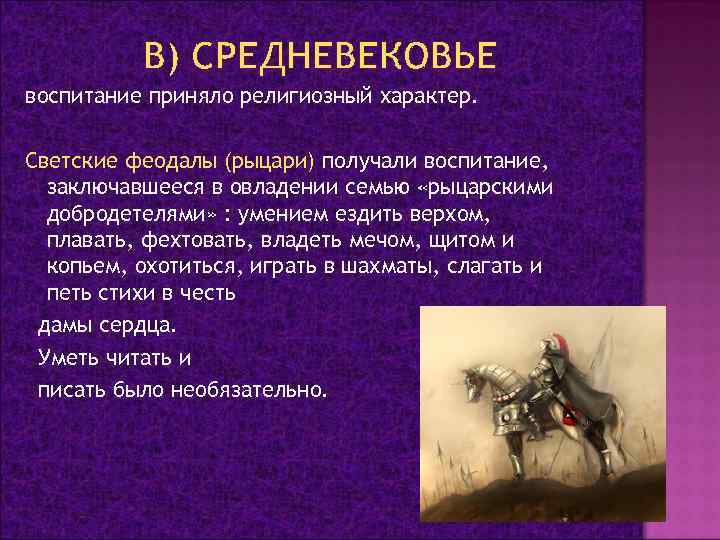 В) СРЕДНЕВЕКОВЬЕ

воспитание приняло религиозный характер.

Светские феодалы (рыцари) получали воспитание, заключавшееся в овладении семью «рыцарскими добродетелями» : умением ездить верхом, плавать, фехтовать, владеть мечом, щитом и копьем, охотиться, играть в шахматы, слагать и петь стихи в честь

дамы сердца.

Уметь читать и

писать было необязательно.